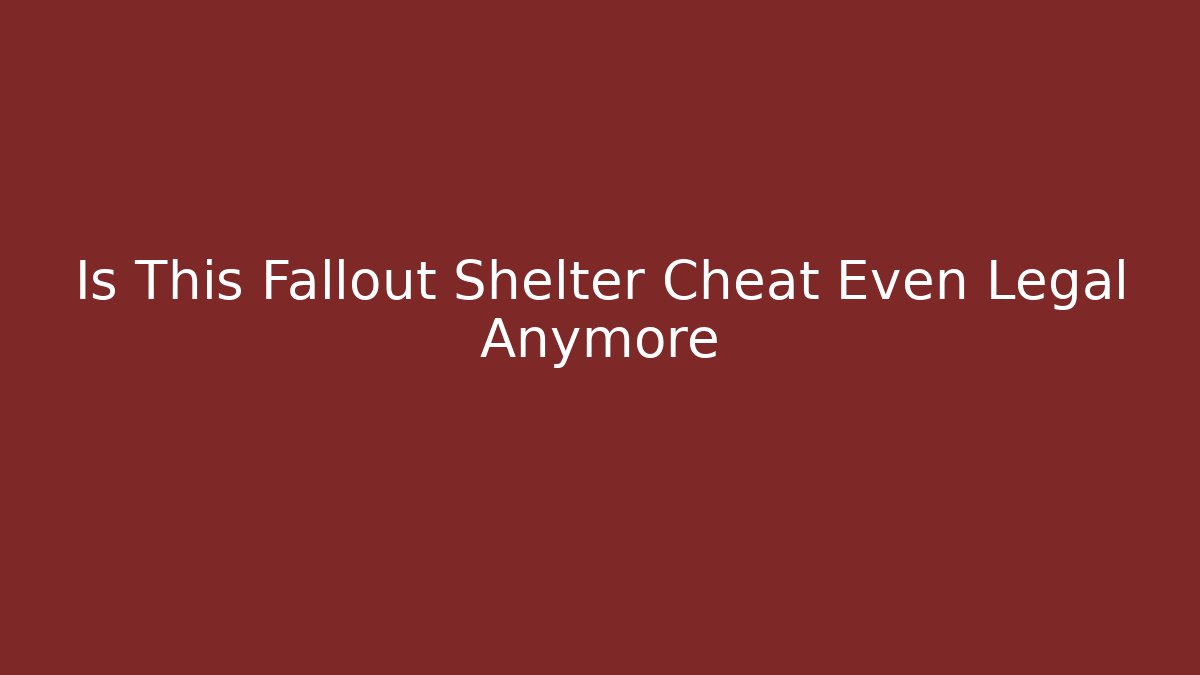 Is This Fallout Shelter Cheat Even Legal Anymore